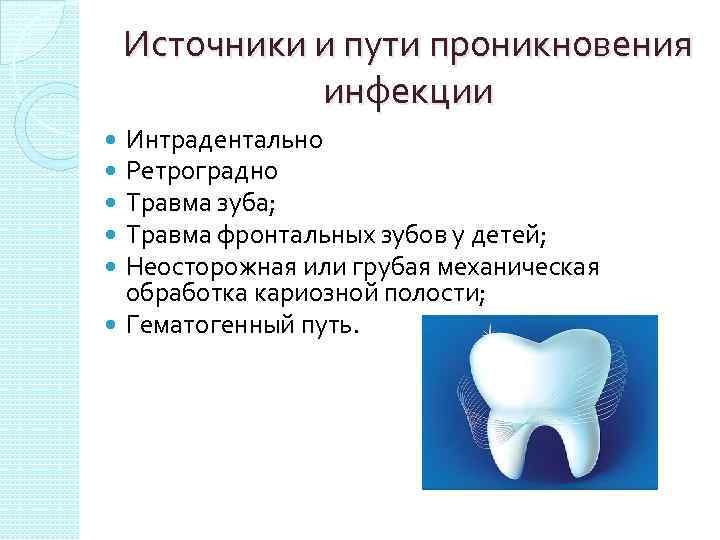 Источники и пути проникновения инфекции

Интрадентально
Ретроградно
Травма зуба;
Травма фронтальных зубов у детей;
Неосторожная или грубая механическая обработка кариозной полости;
Гематогенный путь.